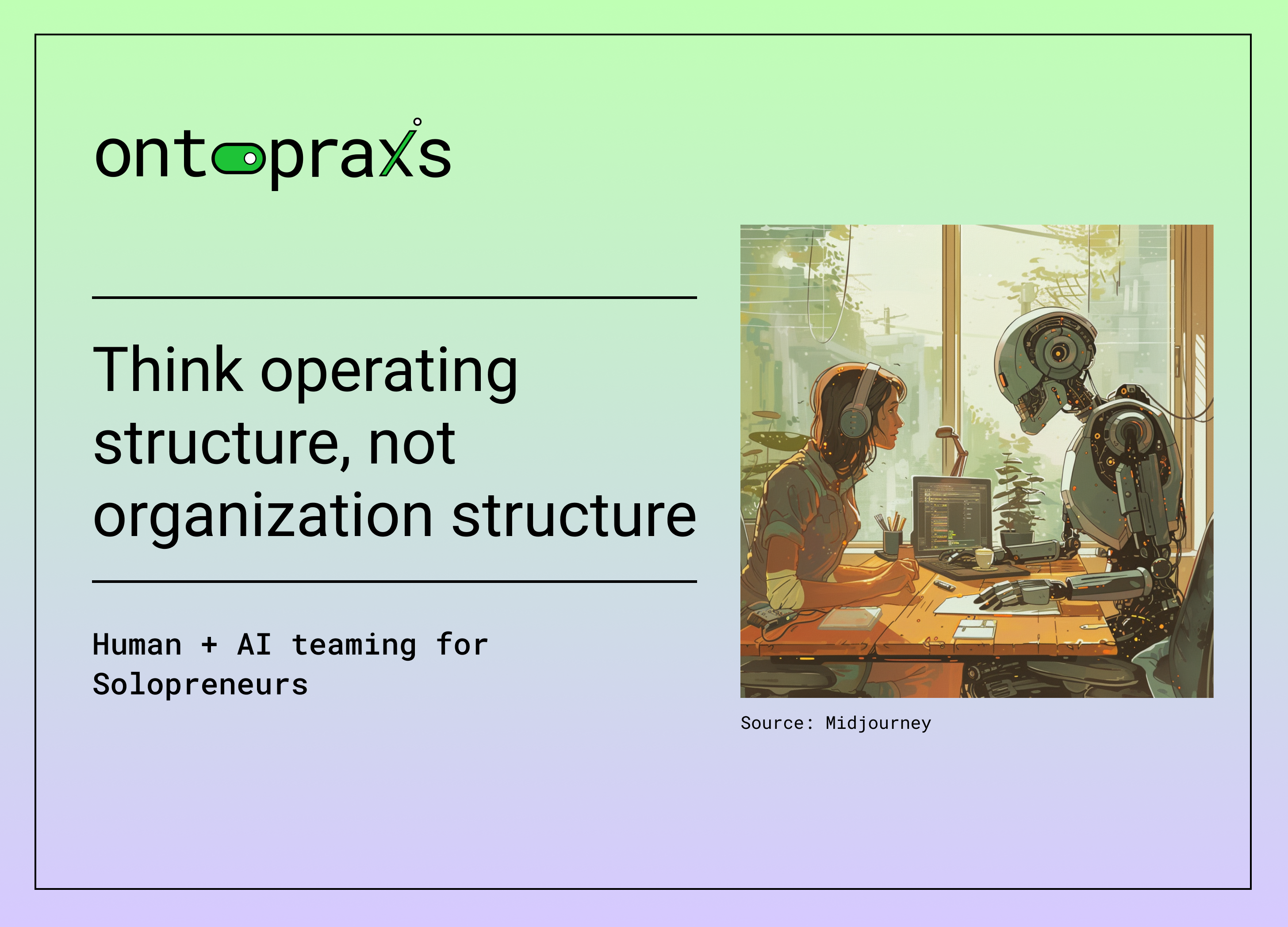 ontopraxis

Think operating structure, not organization structure

Human + AI teaming for Solopreneurs

Source: Midjourney